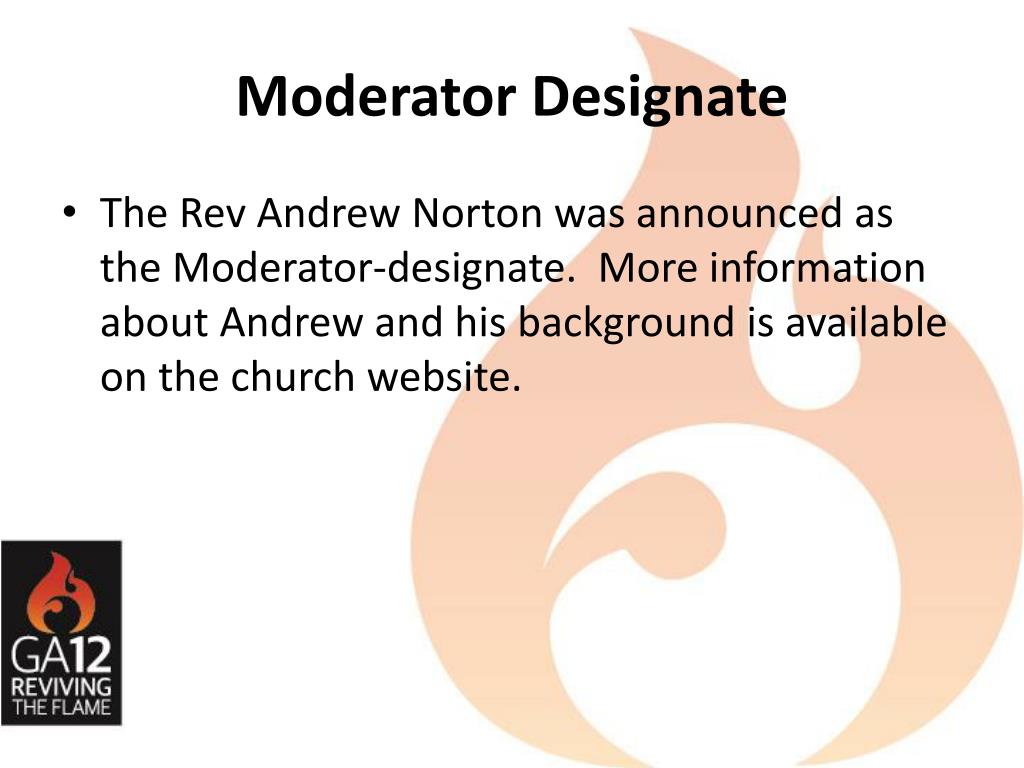 Moderator Designate

• The Rev Andrew Norton was announced as the Moderator-designate. More information about Andrew and his background is available on the church website.

GA12
REVIVING
THE FLAME